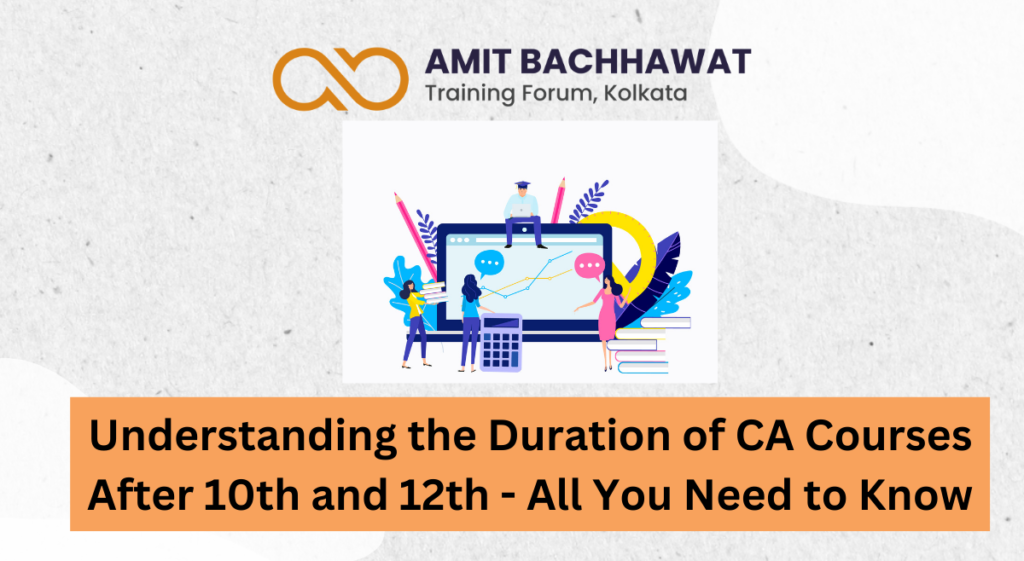 AMIT BACHHAWAT
Training Forum, Kolkata

Understanding the Duration of CA Courses After 10th and 12th - All You Need to Know